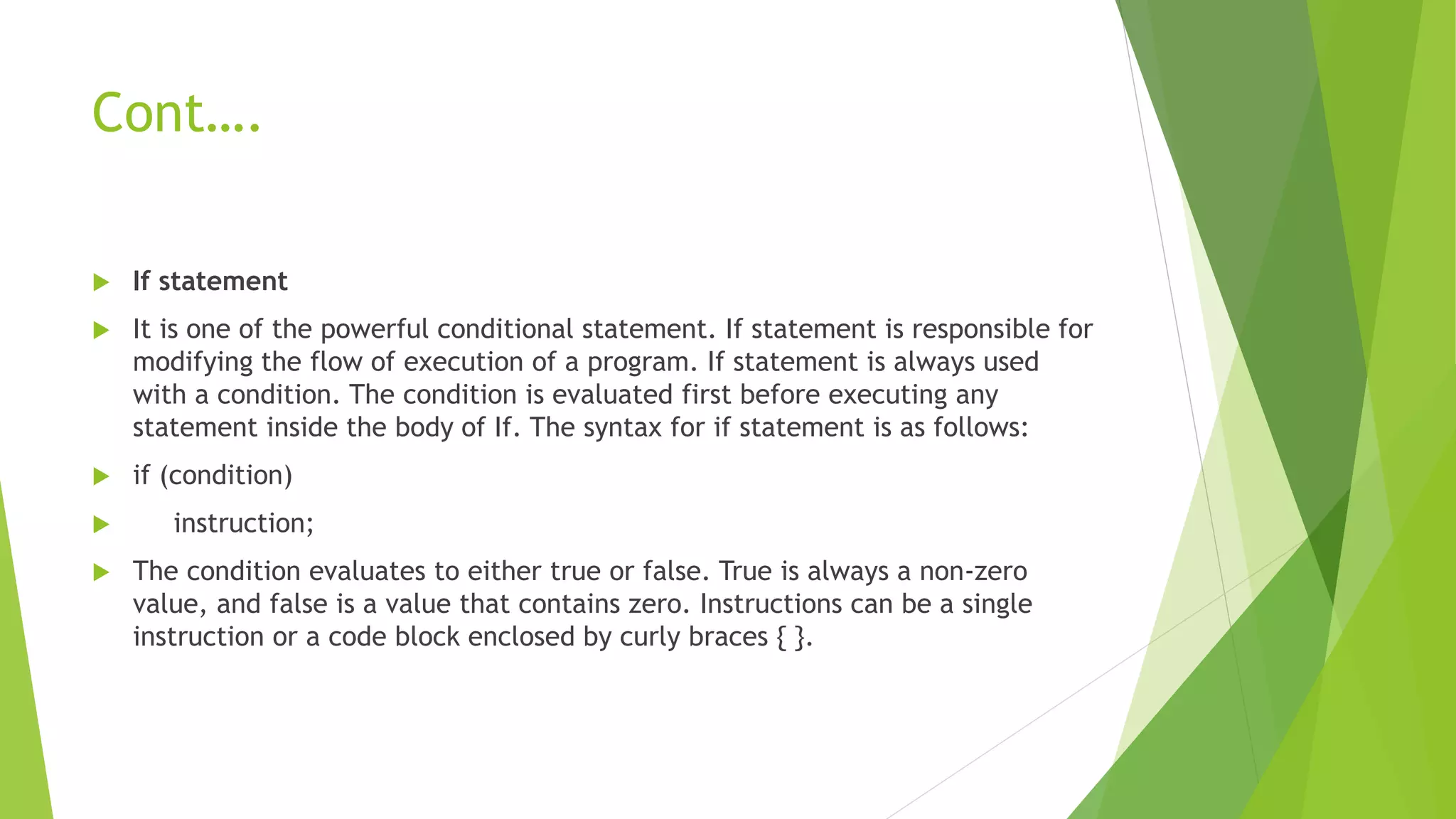 Cont….

If statement

It is one of the powerful conditional statement. If statement is responsible for modifying the flow of execution of a program. If statement is always used with a condition. The condition is evaluated first before executing any statement inside the body of If. The syntax for if statement is as follows:

if (condition)

instruction;

The condition evaluates to either true or false. True is always a non-zero value, and false is a value that contains zero. Instructions can be a single instruction or a code block enclosed by curly braces { }.